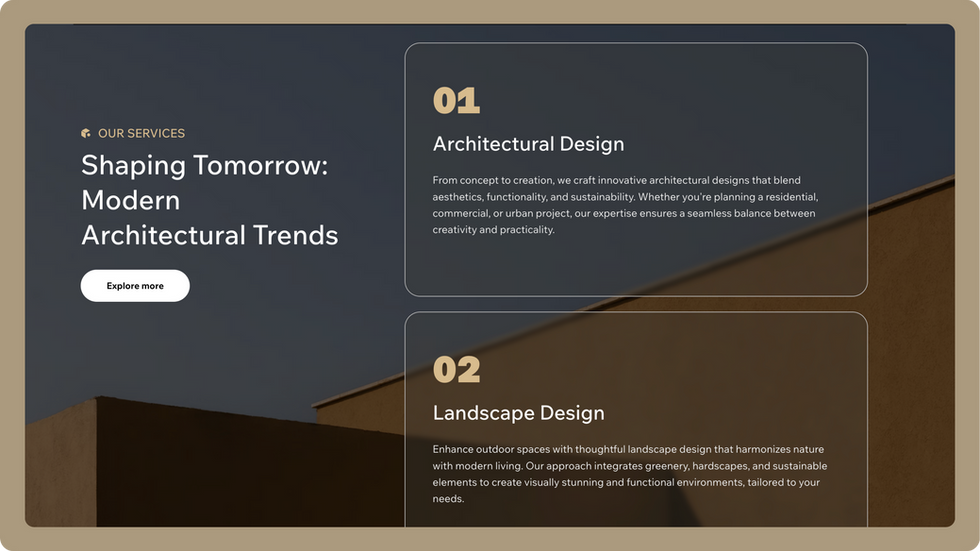 OUR SERVICES

Shaping Tomorrow: Modern Architectural Trends

Explore more

01

Architectural Design

From concept to creation, we craft innovative architectural designs that blend aesthetics, functionality, and sustainability. Whether you're planning a residential, commercial, or urban project, our expertise ensures a seamless balance between creativity and practicality.

02

Landscape Design

Enhance outdoor spaces with thoughtful landscape design that harmonizes nature with modern living. Our approach integrates greenery, hardscapes, and sustainable elements to create visually stunning and functional environments, tailored to your needs.